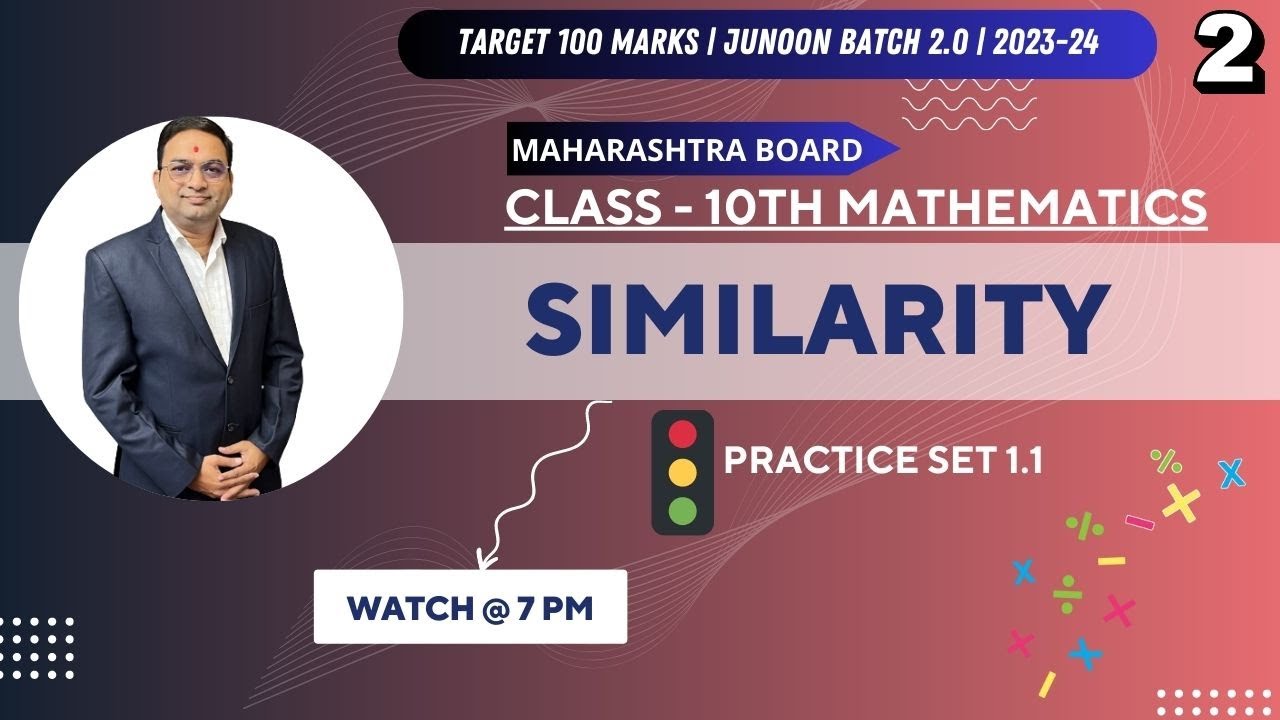 TARGET 100 MARKS | JUNOON BATCH 2.0 | 2023-24

2

MAHARASHTRA BOARD

CLASS - 10TH MATHEMATICS

SIMILARITY

PRACTICE SET 1.1

WATCH @ 7 PM